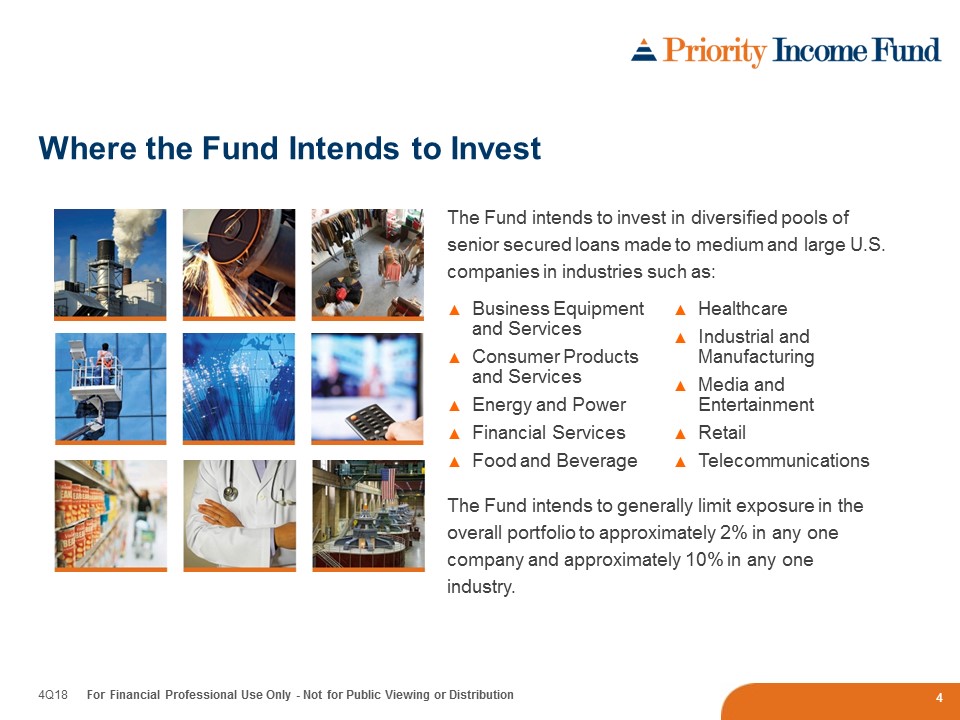 Priority Income Fund

Where the Fund Intends to Invest

The Fund intends to invest in diversified pools of senior secured loans made to medium and large U.S. companies in industries such as:

▲ Business Equipment and Services
▲ Consumer Products and Services
▲ Energy and Power
▲ Financial Services
▲ Food and Beverage

▲ Healthcare
▲ Industrial and Manufacturing
▲ Media and Entertainment
▲ Retail
▲ Telecommunications

The Fund intends to generally limit exposure in the overall portfolio to approximately 2% in any one company and approximately 10% in any one industry.

4Q18 For Financial Professional Use Only - Not for Public Viewing or Distribution

4